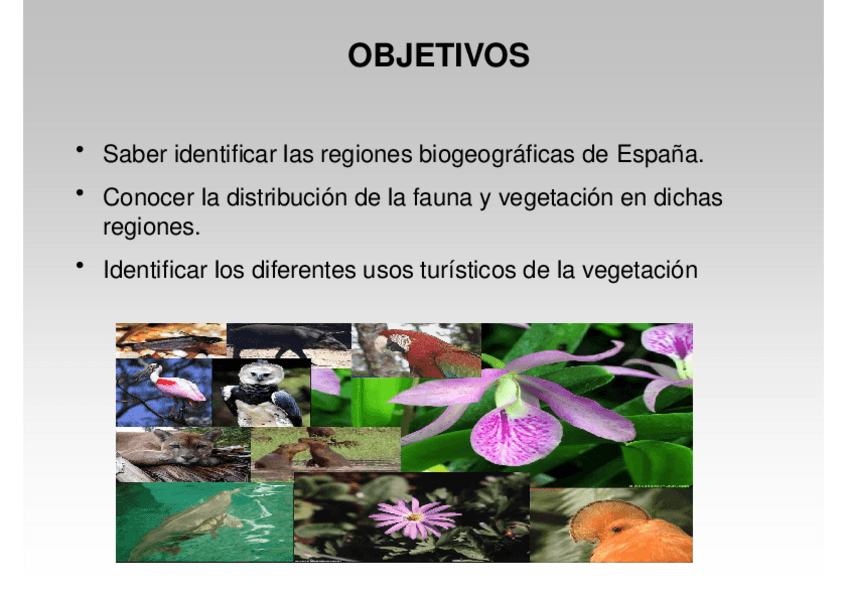 OBJETIVOS

• Saber identificar las regiones biogeográficas de España.

• Conocer la distribución de la fauna y vegetación en dichas regiones.

• Identificar los diferentes usos turísticos de la vegetación